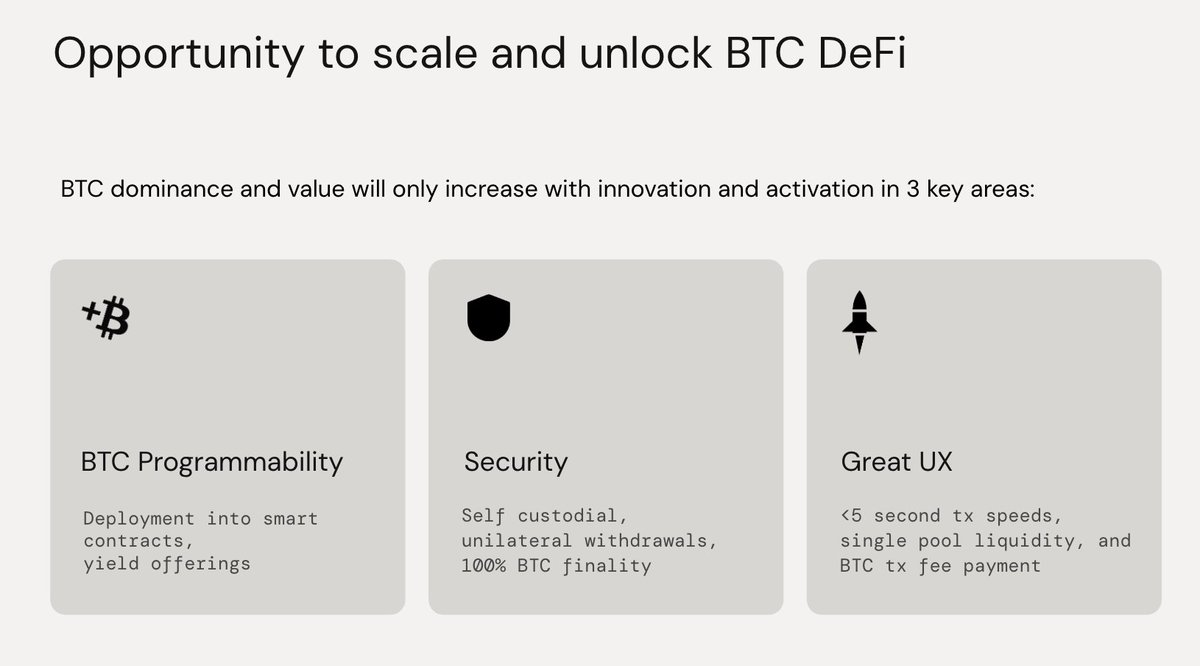 Opportunity to scale and unlock BTC DeFi

BTC dominance and value will only increase with innovation and activation in 3 key areas:

BTC Programmability

Deployment into smart contracts, yield offerings

Security

Self custodial, unilateral withdrawals, 100% BTC finality

Great UX

<5 second tx speeds, single pool liquidity, and BTC tx fee payment